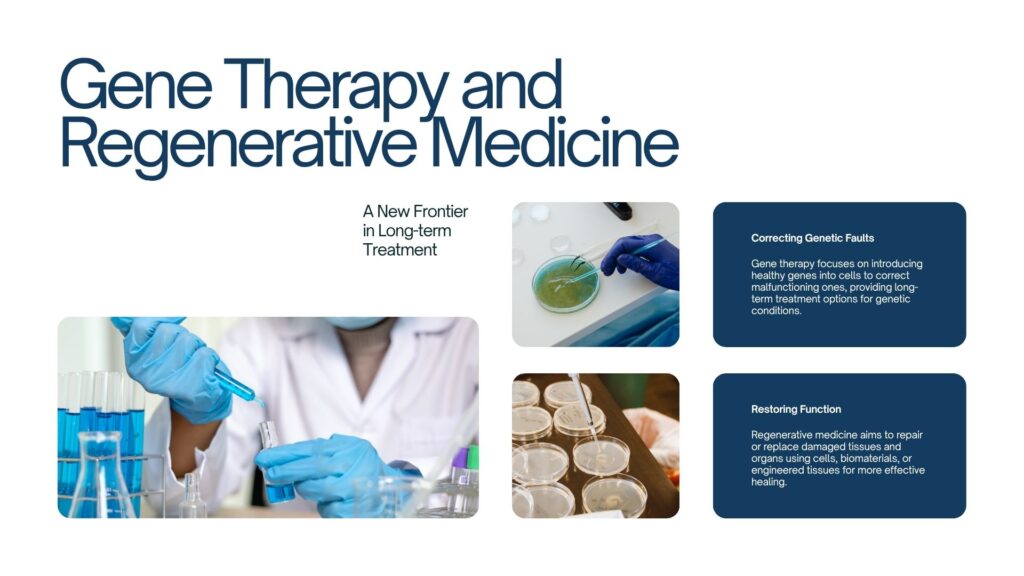 Gene Therapy and Regenerative Medicine

A New Frontier in Long-term Treatment

Correcting Genetic Faults

Gene therapy focuses on introducing healthy genes into cells to correct malfunctioning ones, providing long-term treatment options for genetic conditions.

Restoring Function

Regenerative medicine aims to repair or replace damaged tissues and organs using cells, biomaterials, or engineered tissues for more effective healing.